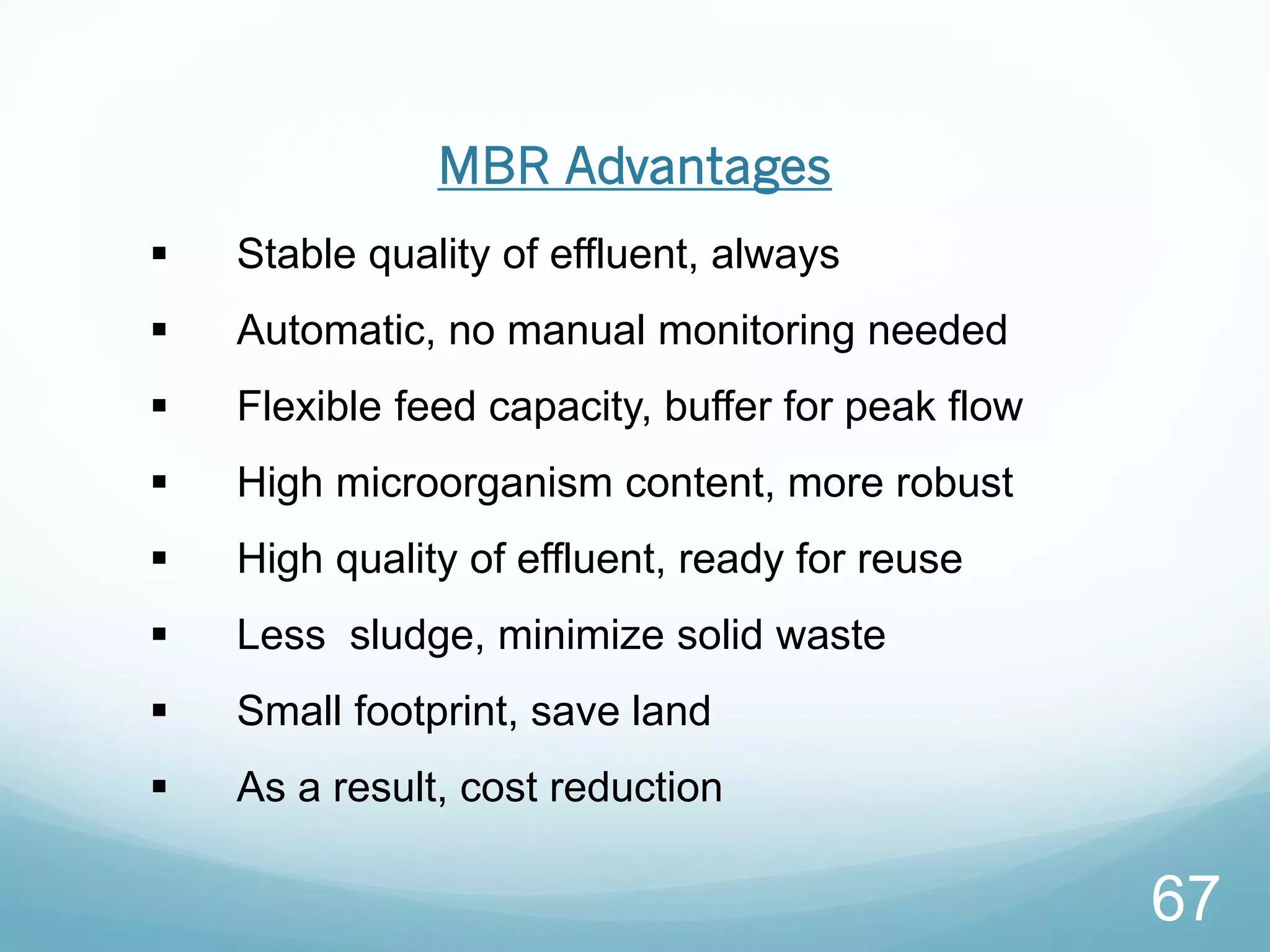 MBR Advantages

▪ Stable quality of effluent, always
▪ Automatic, no manual monitoring needed
▪ Flexible feed capacity, buffer for peak flow
▪ High microorganism content, more robust
▪ High quality of effluent, ready for reuse
▪ Less sludge, minimize solid waste
▪ Small footprint, save land
▪ As a result, cost reduction

67